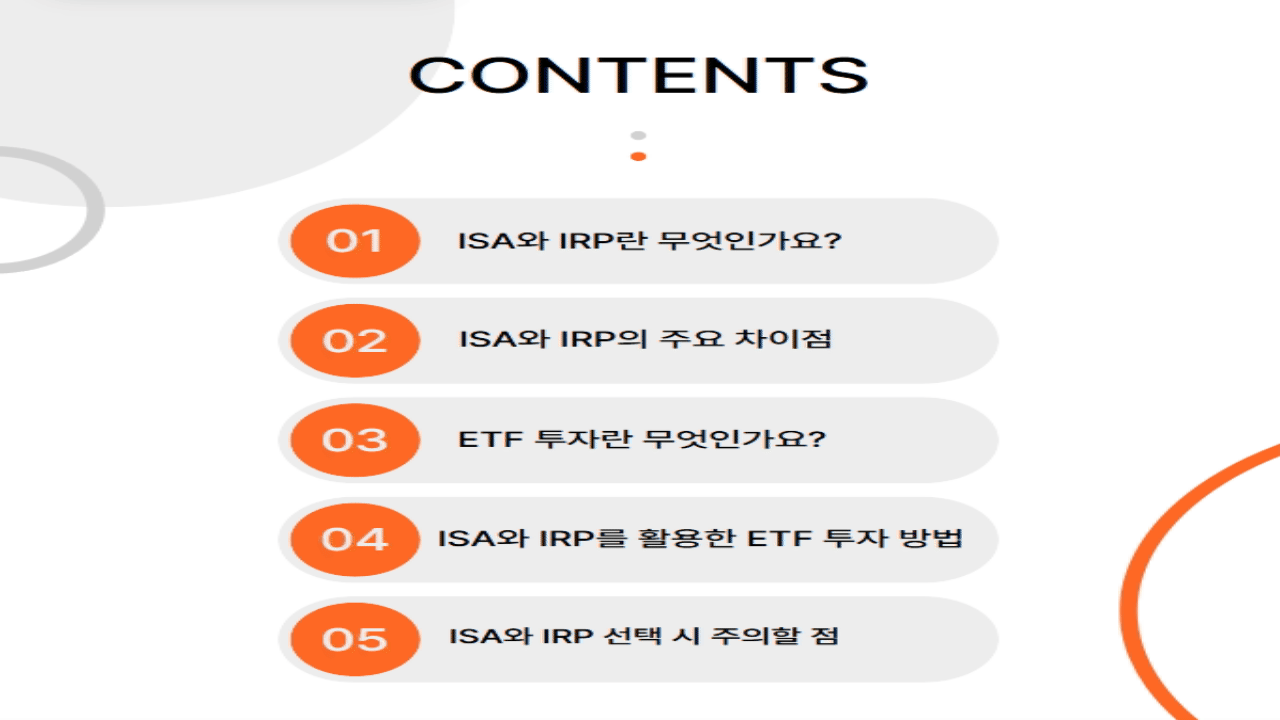 CONTENTS

01 ISA와 IRP란 무엇인가요?

02 ISA와 IRP의 주요 차이점

03 ETF 투자란 무엇인가요?

04 ISA와 IRP를 활용한 ETF 투자 방법

05 ISA와 IRP 선택 시 주의할 점